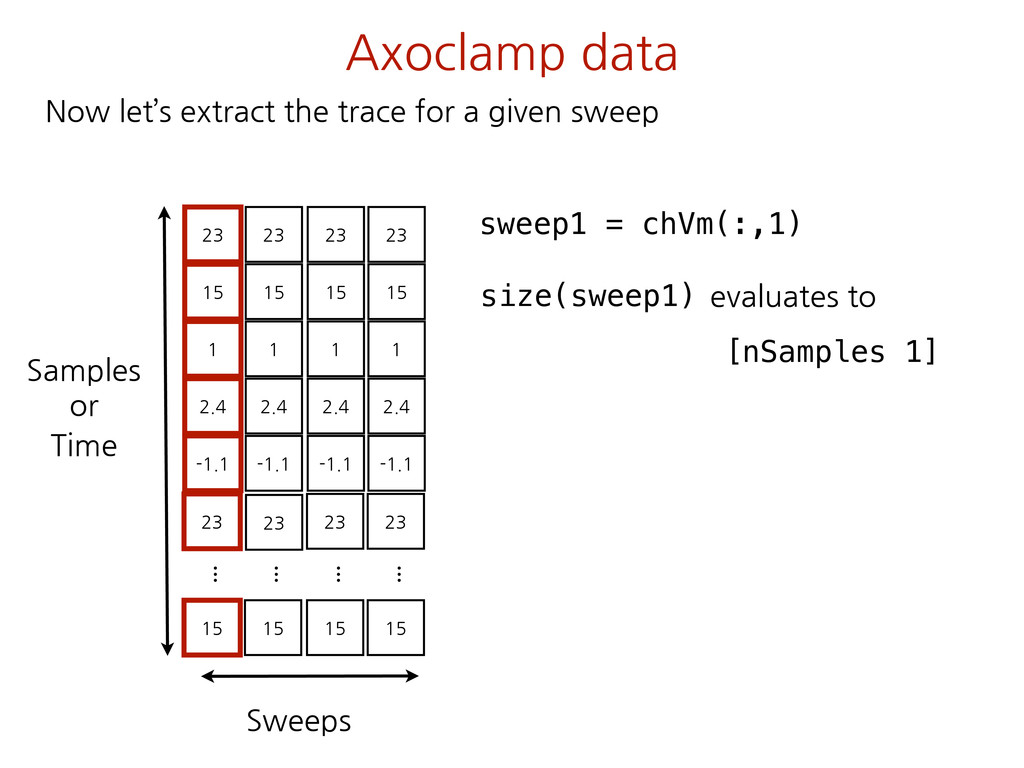 Axoclamp data

Now let's extract the trace for a given sweep

Samples or Time

| 23 | 23 | 23 | 23 |
|---|---|---|---|
| 15 | 15 | 15 | 15 |
| 1 | 1 | 1 | 1 |
| 2.4 | 2.4 | 2.4 | 2.4 |
| -1.1 | -1.1 | -1.1 | -1.1 |
| 23 | 23 | 23 | 23 |
| ⋮ | ⋮ | ⋮ | ⋮ |
| 15 | 15 | 15 | 15 |

Sweeps

sweep1 = chVm(:,1)

size(sweep1) evaluates to

[nSamples 1]